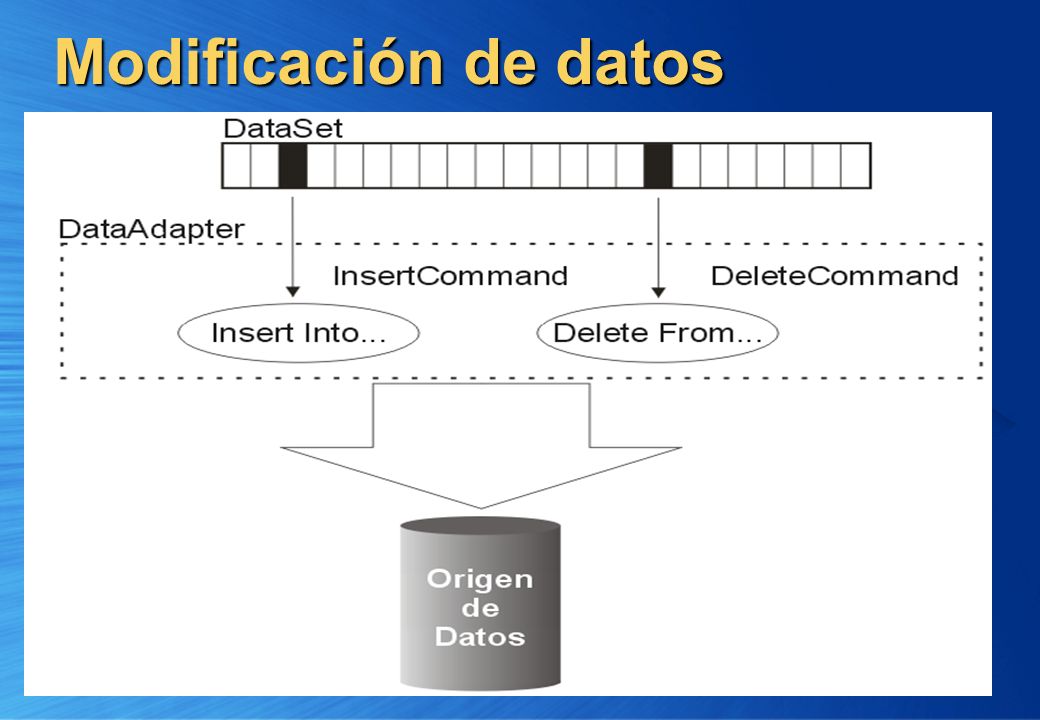 Modificación de datos

DataSet

DataAdapter

InsertCommand

DeleteCommand

Insert Into...

Delete From...

Origen de Datos